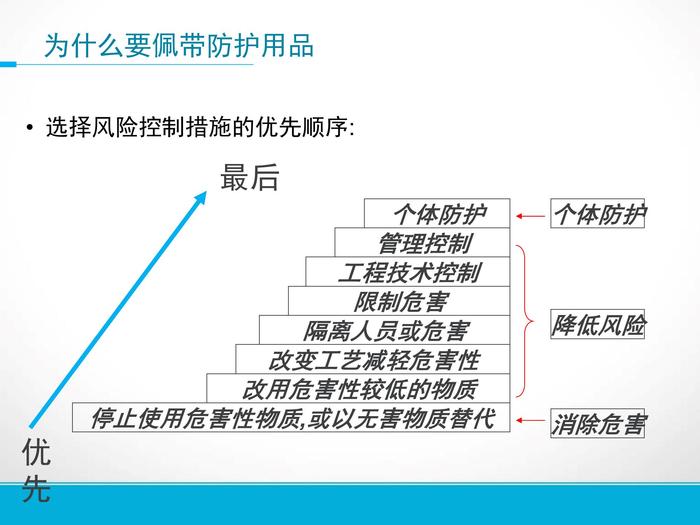 为什么要佩带防护用品

• 选择风险控制措施的优先顺序:

最后

个体防护
管理控制
工程技术控制
限制危害
隔离人员或危害
改变工艺减轻危害性
改用危害性较低的物质
停止使用危害性物质,或以无害物质替代

个体防护

降低风险

消除危害

优先